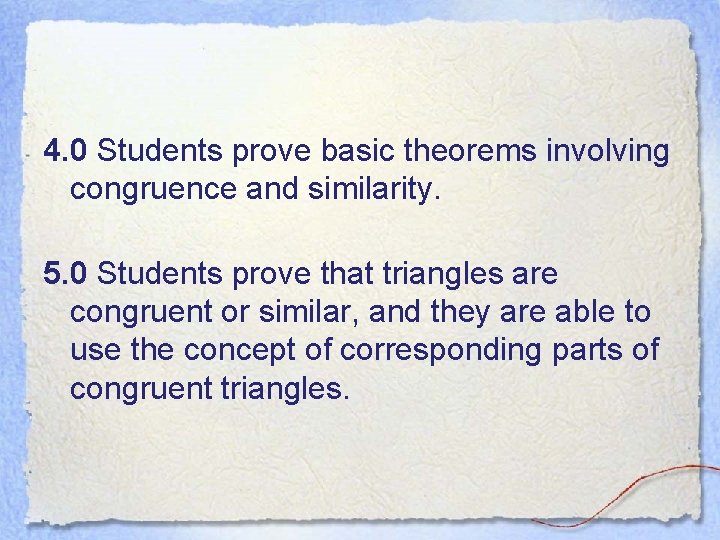 4.0 Students prove basic theorems involving congruence and similarity.

5.0 Students prove that triangles are congruent or similar, and they are able to use the concept of corresponding parts of congruent triangles.